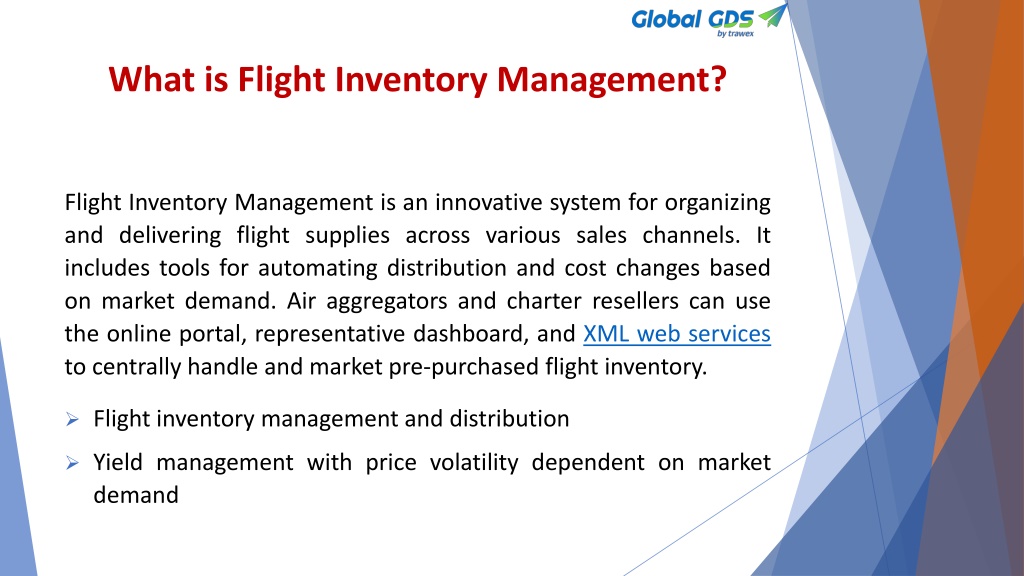 Global GDS by trawex

What is Flight Inventory Management?

Flight Inventory Management is an innovative system for organizing and delivering flight supplies across various sales channels. It includes tools for automating distribution and cost changes based on market demand. Air aggregators and charter resellers can use the online portal, representative dashboard, and XML web services to centrally handle and market pre-purchased flight inventory.

➢ Flight inventory management and distribution

➢ Yield management with price volatility dependent on market demand